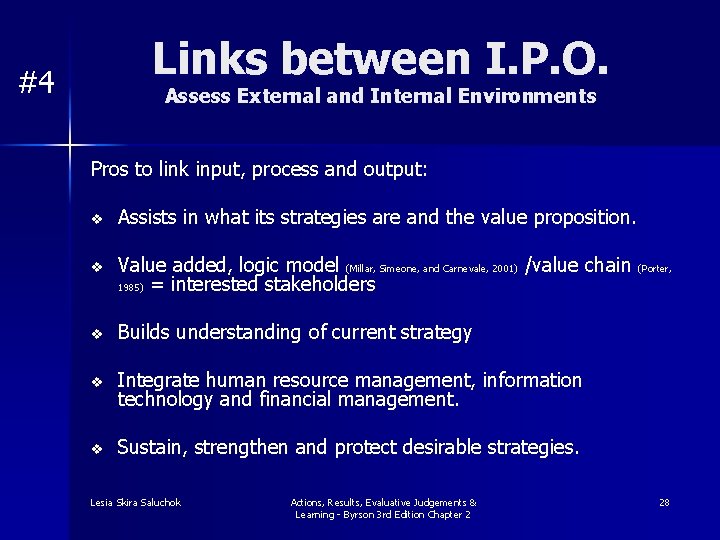 #4

Links between I.P.O.
Assess External and Internal Environments

Pros to link input, process and output:

❖ Assists in what its strategies are and the value proposition.

❖ Value added, logic model (Millar, Simeone, and Carnevale, 2001) /value chain (Porter, 1985) = interested stakeholders

❖ Builds understanding of current strategy

❖ Integrate human resource management, information technology and financial management.

❖ Sustain, strengthen and protect desirable strategies.

Lesia Skira Saluchok

Actions, Results, Evaluative Judgements & Learning - Byrson 3rd Edition Chapter 2

28